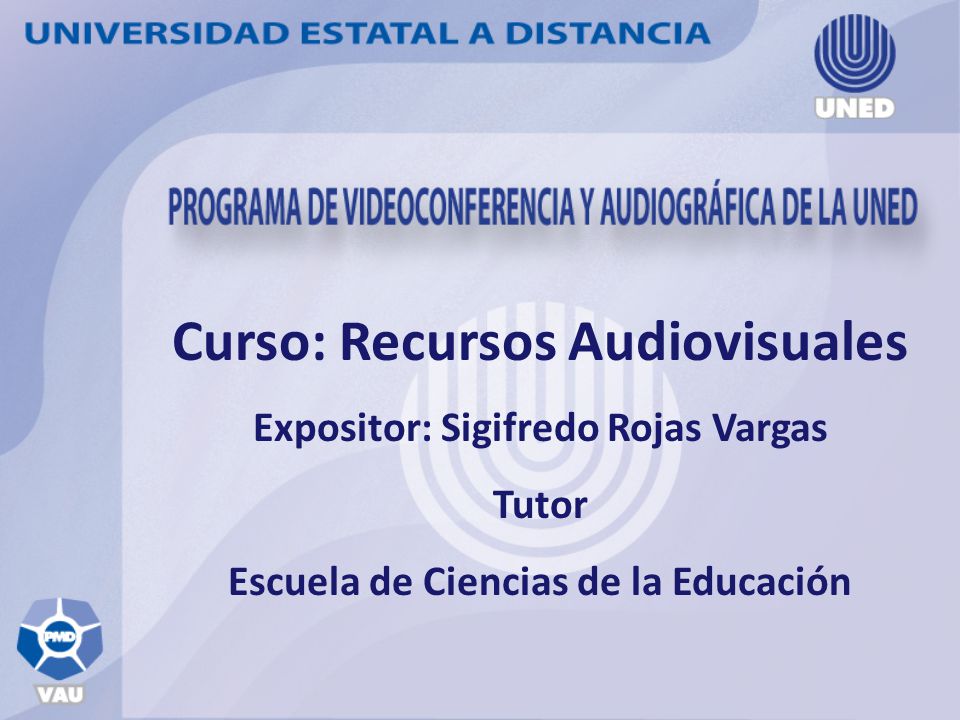 UNIVERSIDAD ESTATAL A DISTANCIA

UNED

PROGRAMA DE VIDEOCONFERENCIA Y AUDIOGRÁFICA DE LA UNED

Curso: Recursos Audiovisuales

Expositor: Sigifredo Rojas Vargas

Tutor

Escuela de Ciencias de la Educación

PMD

VAU